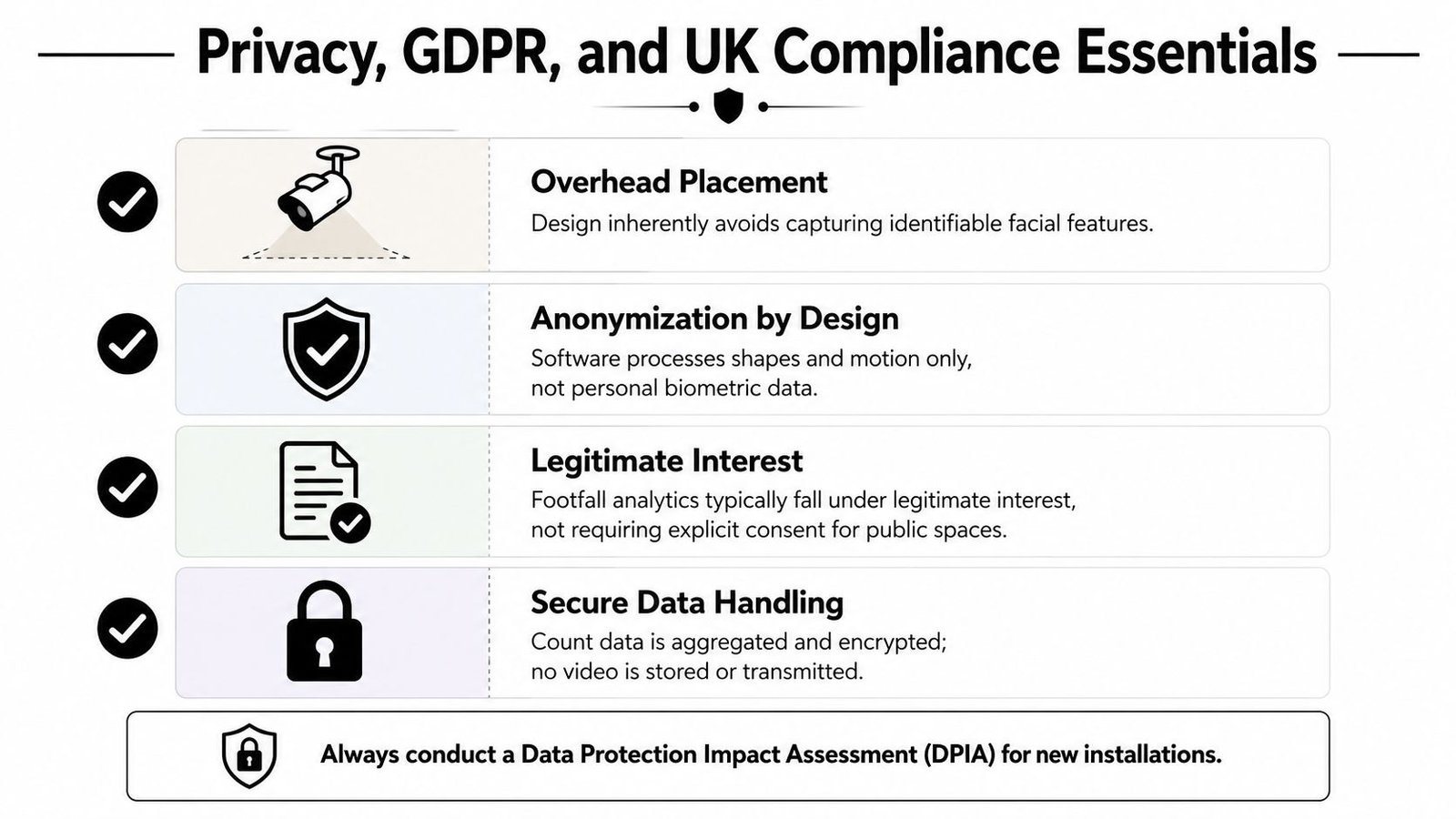 Privacy, GDPR, and UK Compliance Essentials

Overhead Placement
Design inherently avoids capturing identifiable facial features.

Anonymization by Design
Software processes shapes and motion only, not personal biometric data.

Legitimate Interest
Footfall analytics typically fall under legitimate interest, not requiring explicit consent for public spaces.

Secure Data Handling
Count data is aggregated and encrypted; no video is stored or transmitted.

Always conduct a Data Protection Impact Assessment (DPIA) for new installations.